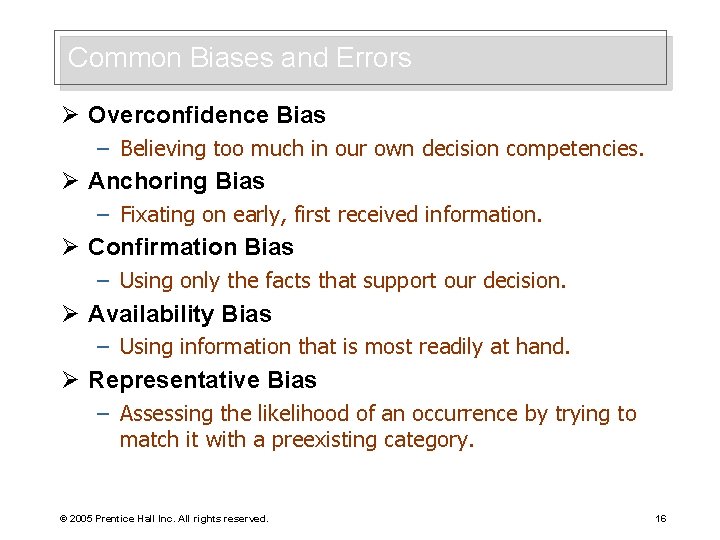 Common Biases and Errors

➢ Overconfidence Bias
– Believing too much in our own decision competencies.

➢ Anchoring Bias
– Fixating on early, first received information.

➢ Confirmation Bias
– Using only the facts that support our decision.

➢ Availability Bias
– Using information that is most readily at hand.

➢ Representative Bias
– Assessing the likelihood of an occurrence by trying to match it with a preexisting category.

© 2005 Prentice Hall Inc. All rights reserved.

16